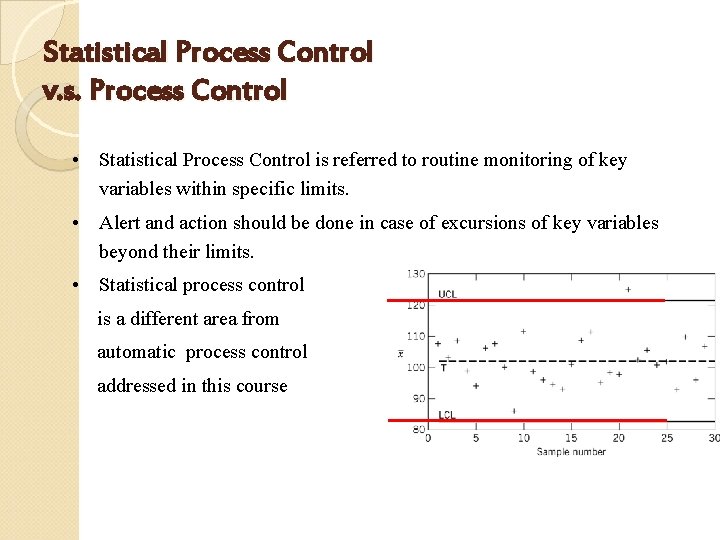 Statistical Process Control
v.s. Process Control

• Statistical Process Control is referred to routine monitoring of key variables within specific limits.

• Alert and action should be done in case of excursions of key variables beyond their limits.

• Statistical process control is a different area from automatic process control addressed in this course

130
120
110
100
90
80
UCL
T
LCL
$\bar{x}$
0
5
10
15
20
25
30
Sample number